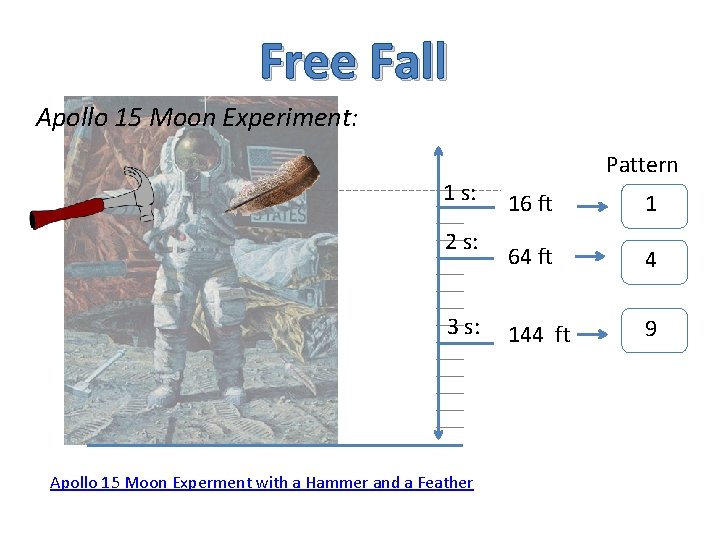 Free Fall

Apollo 15 Moon Experiment:

STATES

Pattern

1 s: 16 ft → 1

2 s: 64 ft → 4

3 s: 144 ft → 9

Apollo 15 Moon Experment with a Hammer and a Feather